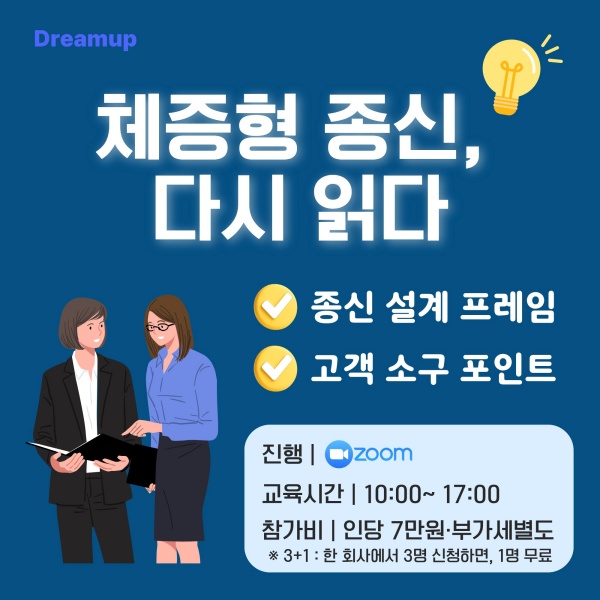 Dreamup

체증형 종신, 다시 읽다

종신 설계 프레임

고객 소구 포인트

진행 | zoom

교육시간 | 10:00~ 17:00

참가비 | 인당 7만원·부가세별도

※ 3+1 : 한 회사에서 3명 신청하면, 1명 무료